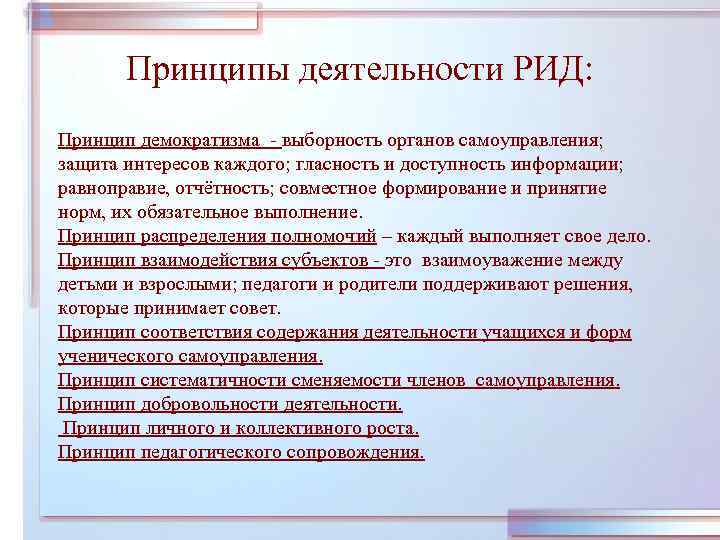 Принципы деятельности РИД:

Принцип демократизма - выборность органов самоуправления; защита интересов каждого; гласность и доступность информации; равноправие, отчётность; совместное формирование и принятие норм, их обязательное выполнение.
Принцип распределения полномочий – каждый выполняет свое дело.
Принцип взаимодействия субъектов - это взаимоуважение между детьми и взрослыми; педагоги и родители поддерживают решения, которые принимает совет.
Принцип соответствия содержания деятельности учащихся и форм ученического самоуправления.
Принцип систематичности сменяемости членов самоуправления.
Принцип добровольности деятельности.
Принцип личного и коллективного роста.
Принцип педагогического сопровождения.